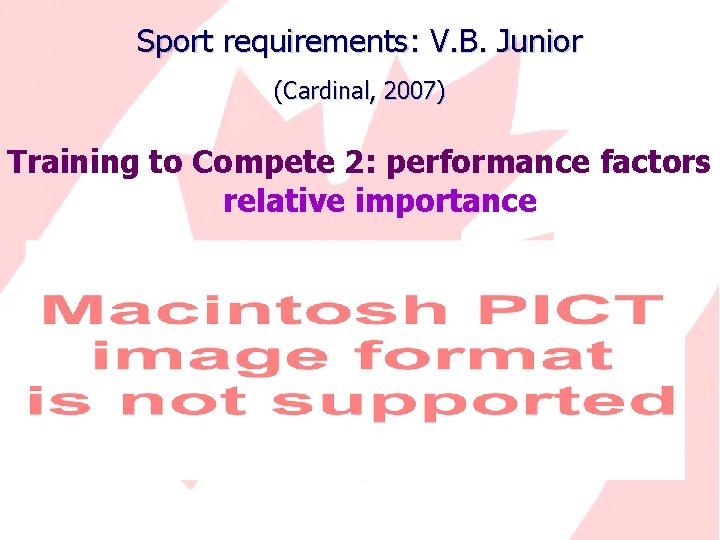 Sport requirements: V.B. Junior

(Cardinal, 2007)

Training to Compete 2: performance factors relative importance

Macintosh PICT image format is not supported